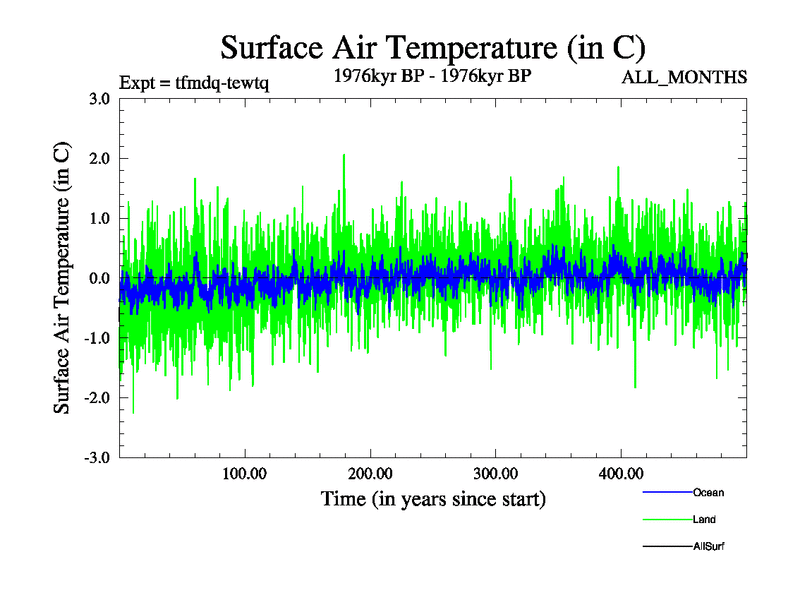 Surface Air Temperature (in C)

Expt = tfmdq-tewtq

1976kyr BP - 1976kyr BP

ALL_MONTHS

Surface Air Temperature (in C)

3.0

2.0

1.0

0.0

-1.0

-2.0

-3.0

100.00

200.00

300.00

400.00

Time (in years since start)

Ocean

Land

AllSurf